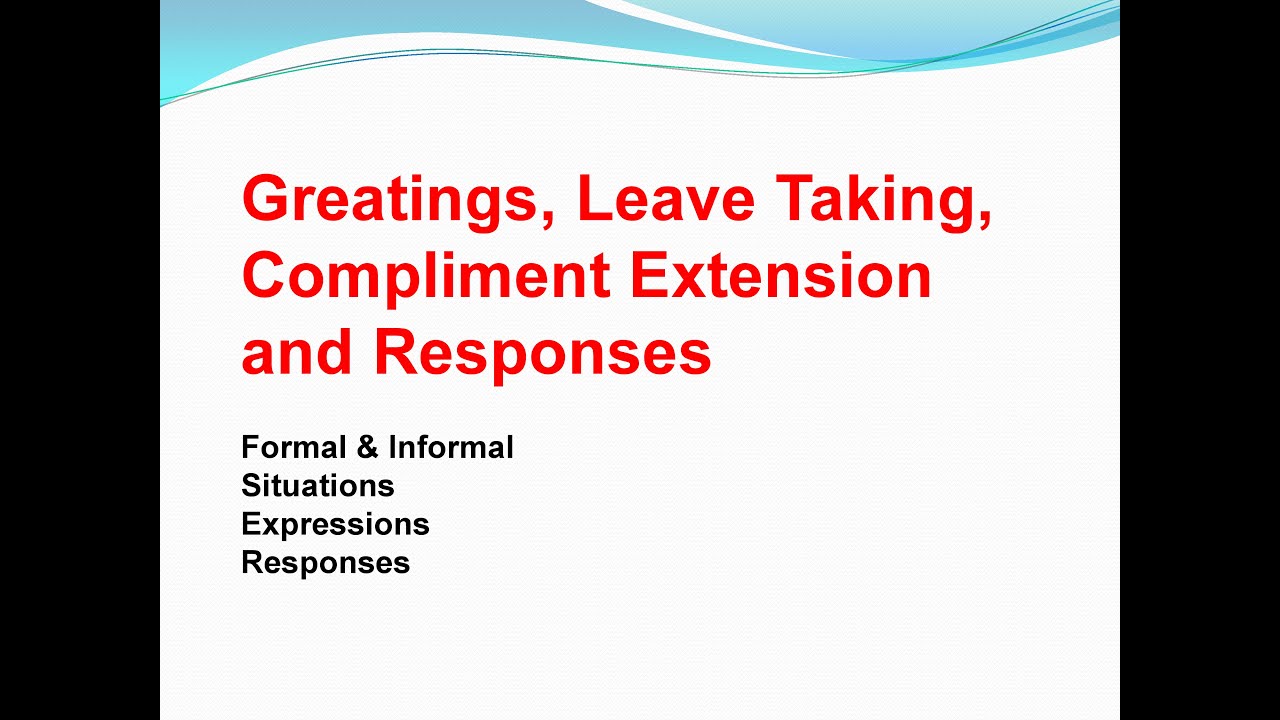 Greatings, Leave Taking, Compliment Extension and Responses

Formal & Informal
Situations
Expressions
Responses